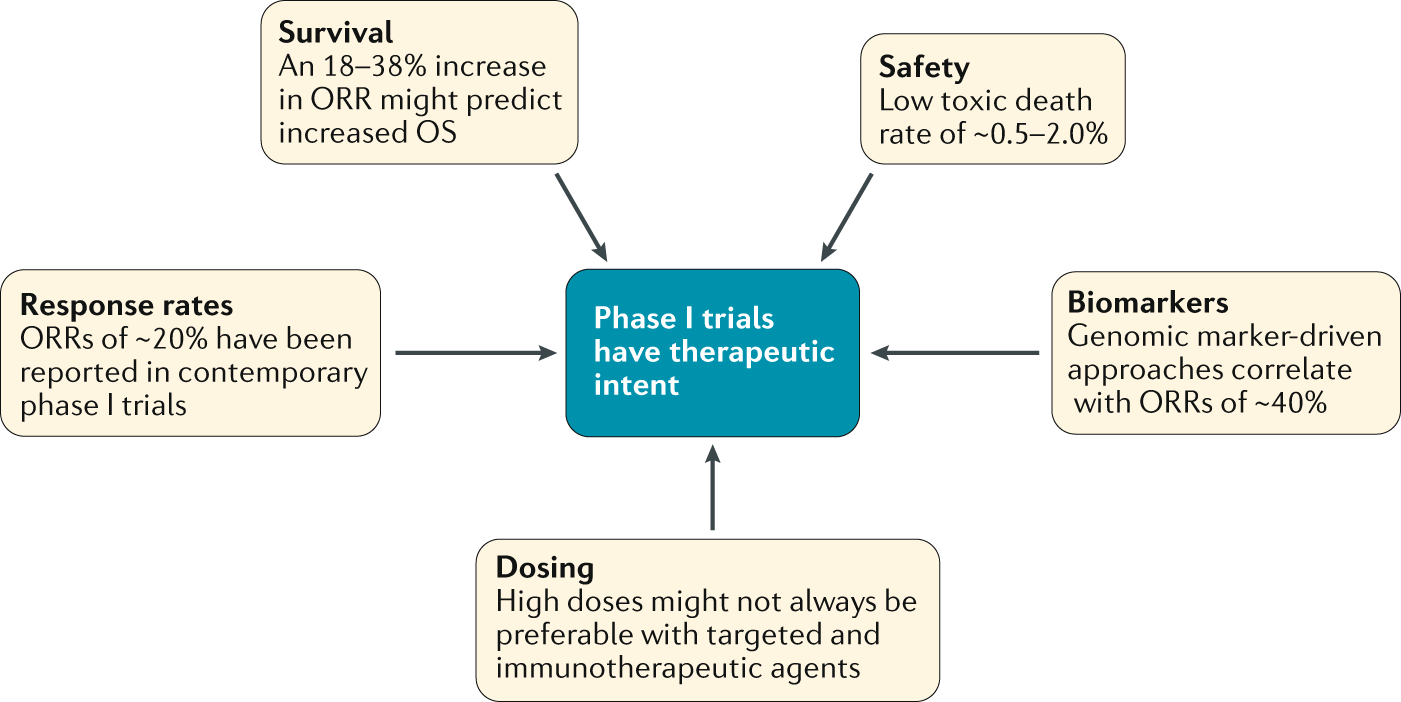 Survival
An 18–38% increase in ORR might predict increased OS

Safety
Low toxic death rate of ~0.5–2.0%

Response rates
ORRs of ~20% have been reported in contemporary phase I trials

Phase I trials have therapeutic intent

Biomarkers
Genomic marker-driven approaches correlate with ORRs of ~40%

Dosing
High doses might not always be preferable with targeted and immunotherapeutic agents